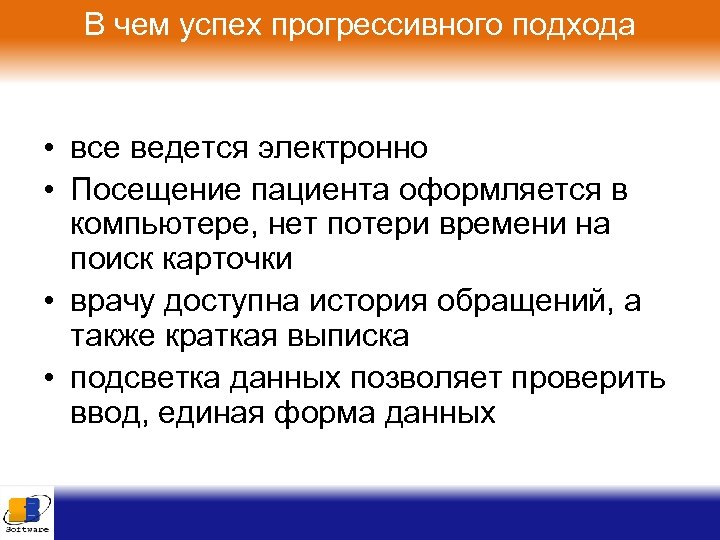 В чем успех прогрессивного подхода

• все ведется электронно
• Посещение пациента оформляется в компьютере, нет потери времени на поиск карточки
• врачу доступна история обращений, а также краткая выписка
• подсветка данных позволяет проверить ввод, единая форма данных

Software